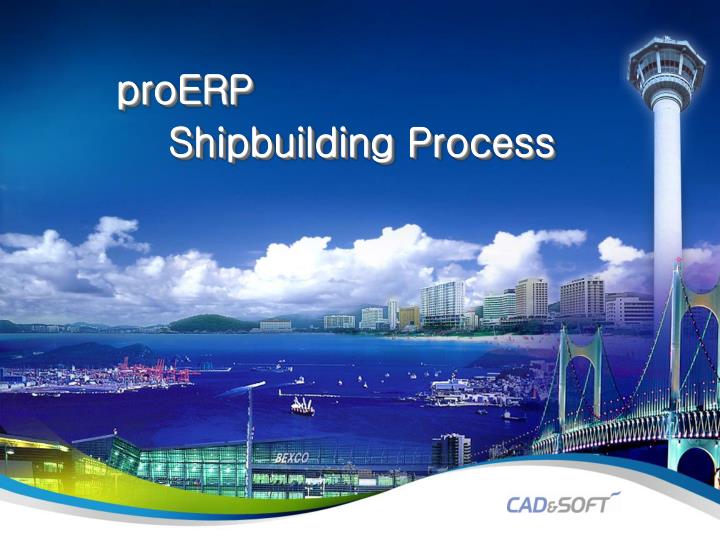 proERP
Shipbuilding Process

BEXCO

CAD&SOFT